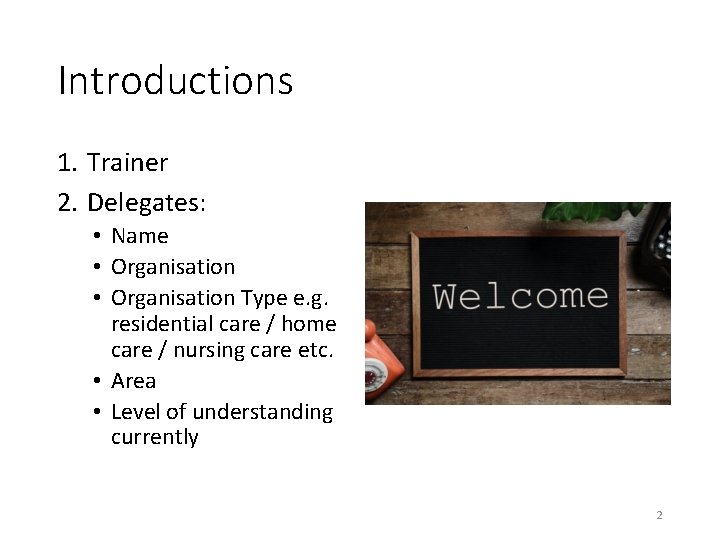 Introductions

1. Trainer
2. Delegates:
• Name
• Organisation
• Organisation Type e.g. residential care / home care / nursing care etc.
• Area
• Level of understanding currently

Welcome

2